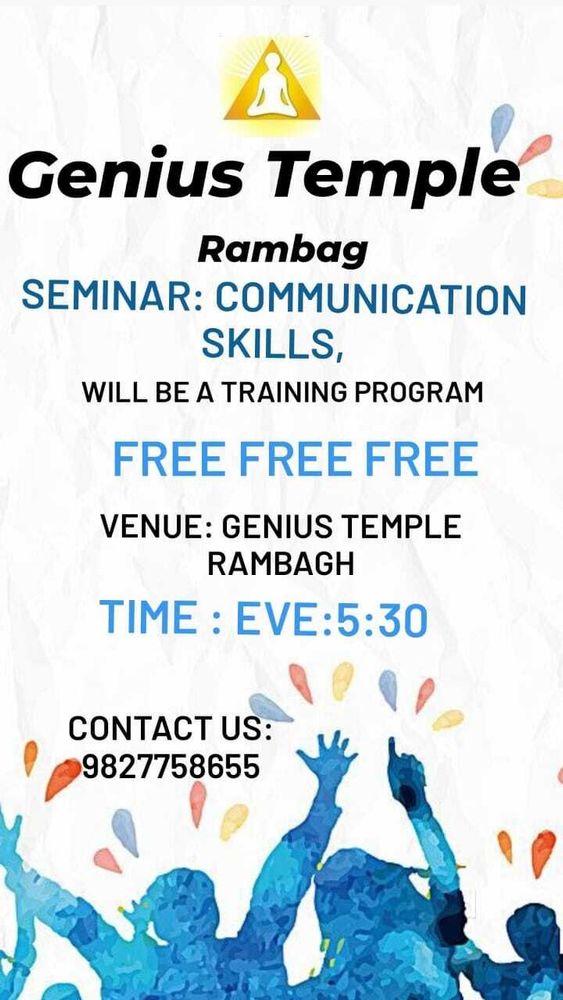 Genius Temple

Rambag

SEMINAR: COMMUNICATION SKILLS,

WILL BE A TRAINING PROGRAM

FREE FREE FREE

VENUE: GENIUS TEMPLE RAMBAGH

TIME : EVE:5:30

CONTACT US: 9827758655